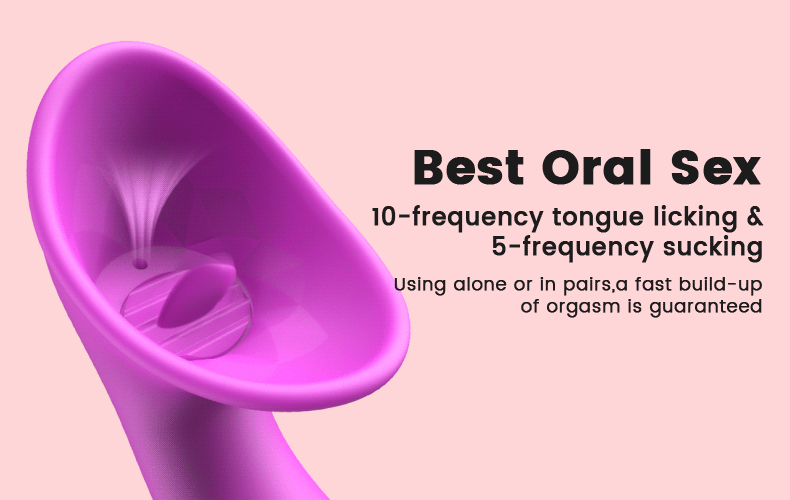 Best Oral Sex

10-frequency tongue licking & 5-frequency sucking

Using alone or in pairs,a fast build-up of orgasm is guaranteed